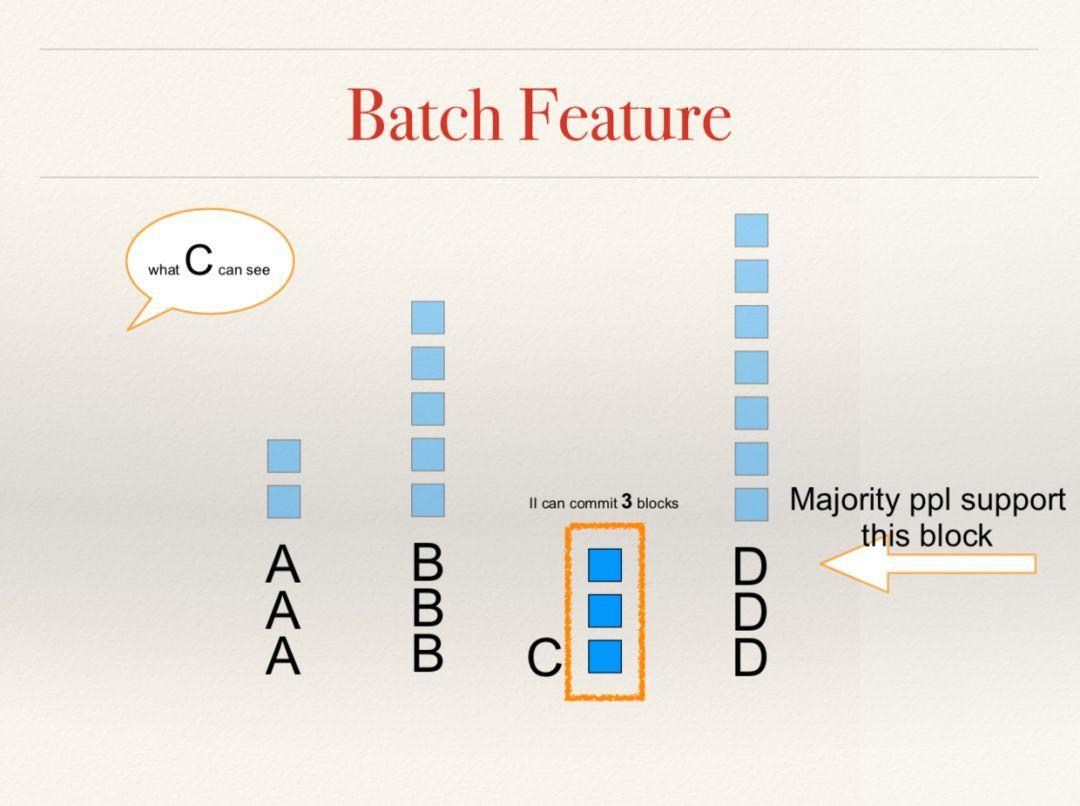 Batch Feature

what C can see

II can commit 3 blocks

Majority ppl support this block

A
A
A

B
B
B

C

D
D
D